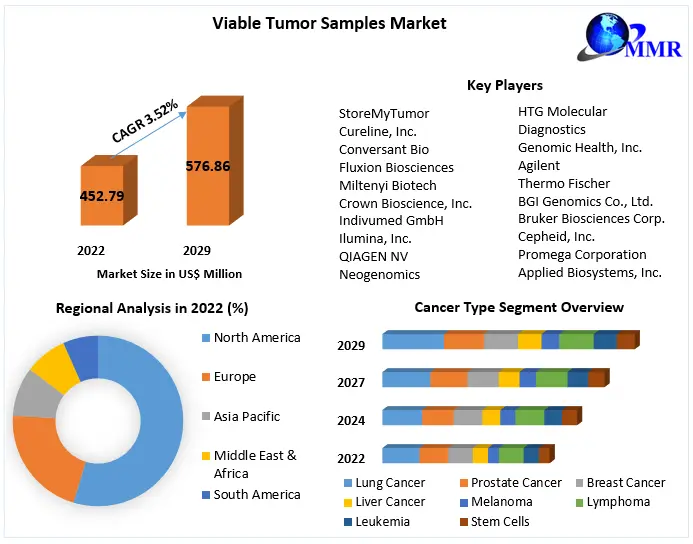 Viable Tumor Samples Market

MMR

CAGR 3.52%

452.79

576.86

2022

2029

Market Size in US$ Million

Key Players

StoreMyTumor
Cureline, Inc.
Conversant Bio
Fluxion Biosciences
Miltenyi Biotech
Crown Bioscience, Inc.
Indivumed GmbH
Ilumina, Inc.
QIAGEN NV
Neogenomics

HTG Molecular Diagnostics
Genomic Health, Inc.
Agilent
Thermo Fischer
BGI Genomics Co., Ltd.
Bruker Biosciences Corp.
Cepheid, Inc.
Promega Corporation
Applied Biosystems, Inc.

Regional Analysis in 2022 (%)

North America
Europe
Asia Pacific
Middle East & Africa
South America

Cancer Type Segment Overview

2029
2027
2024
2022

Lung Cancer
Prostate Cancer
Breast Cancer
Liver Cancer
Melanoma
Lymphoma
Leukemia
Stem Cells